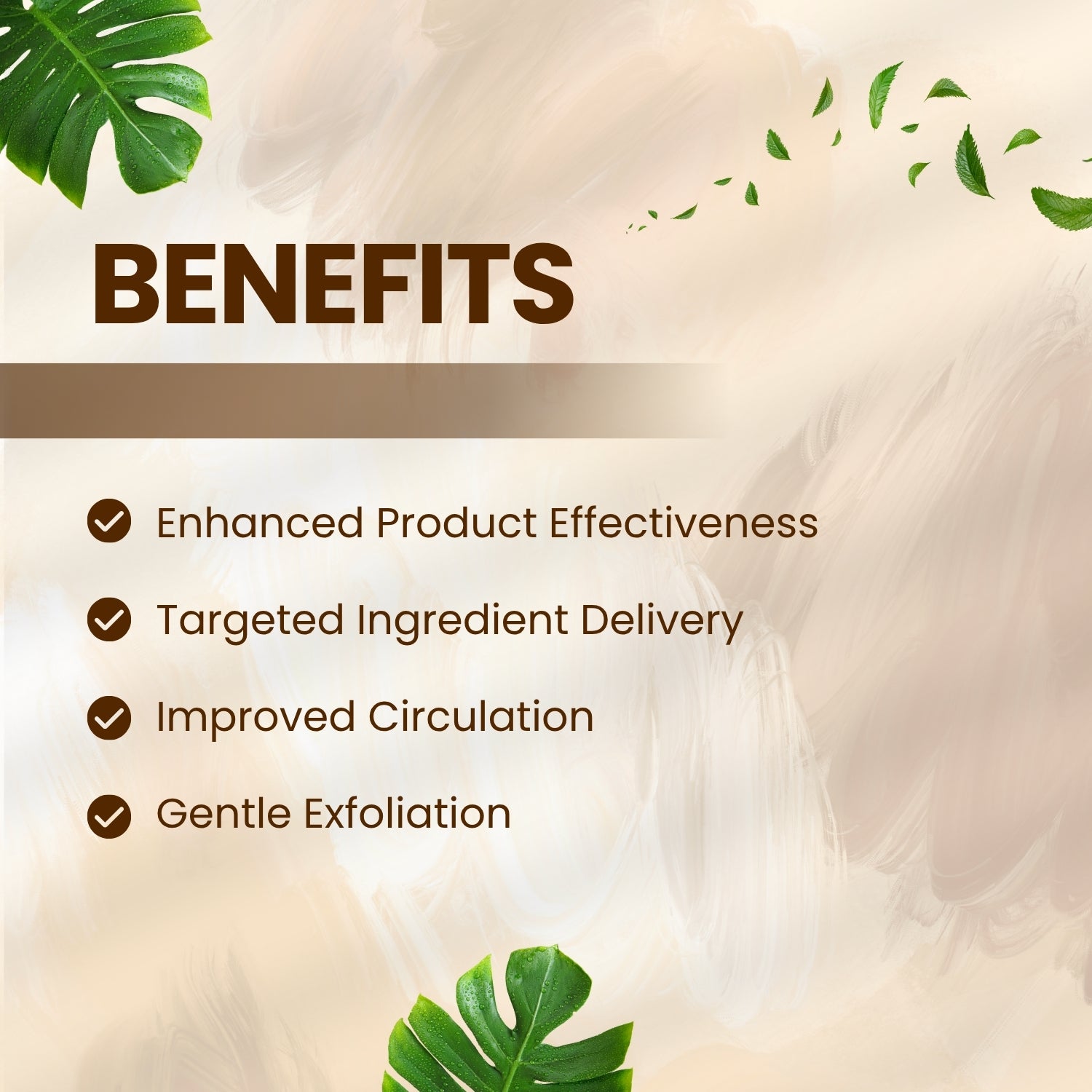 BENEFITS

Enhanced Product Effectiveness

Targeted Ingredient Delivery

Improved Circulation

Gentle Exfoliation